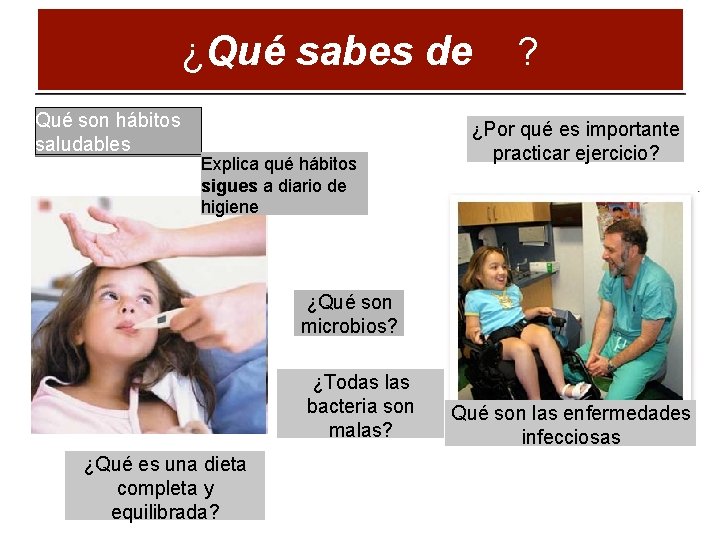 ¿Qué sabes de ?

Qué son hábitos saludables

Explica qué hábitos sigues a diario de higiene

¿Por qué es importante practicar ejercicio?

¿Qué son microbios?

¿Todas las bacteria son malas?

Qué son las enfermedades infecciosas

¿Qué es una dieta completa y equilibrada?